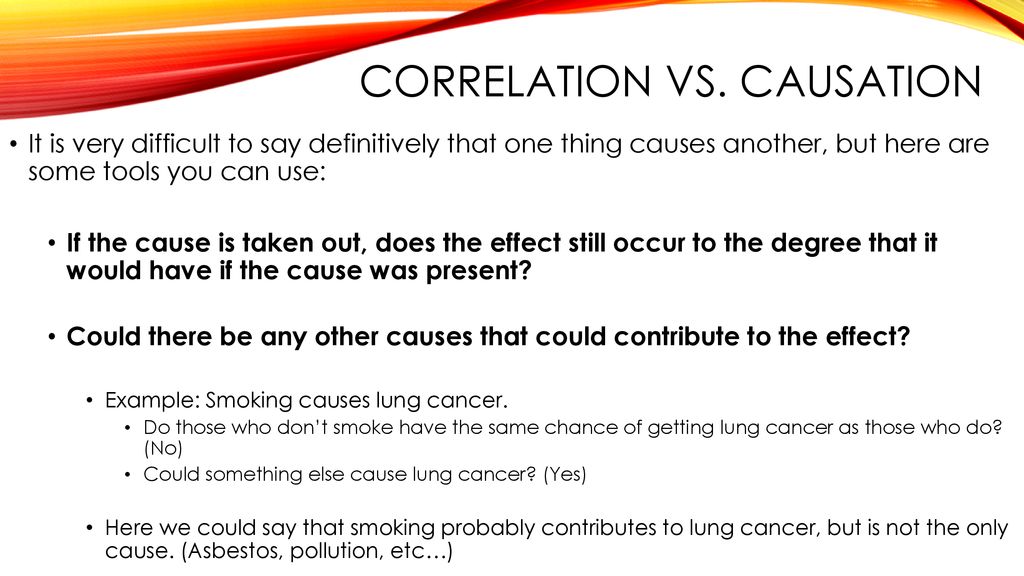 CORRELATION VS. CAUSATION

• It is very difficult to say definitively that one thing causes another, but here are some tools you can use:

• If the cause is taken out, does the effect still occur to the degree that it would have if the cause was present?

• Could there be any other causes that could contribute to the effect?

• Example: Smoking causes lung cancer.

• Do those who don't smoke have the same chance of getting lung cancer as those who do? (No)

• Could something else cause lung cancer? (Yes)

• Here we could say that smoking probably contributes to lung cancer, but is not the only cause. (Asbestos, pollution, etc…)